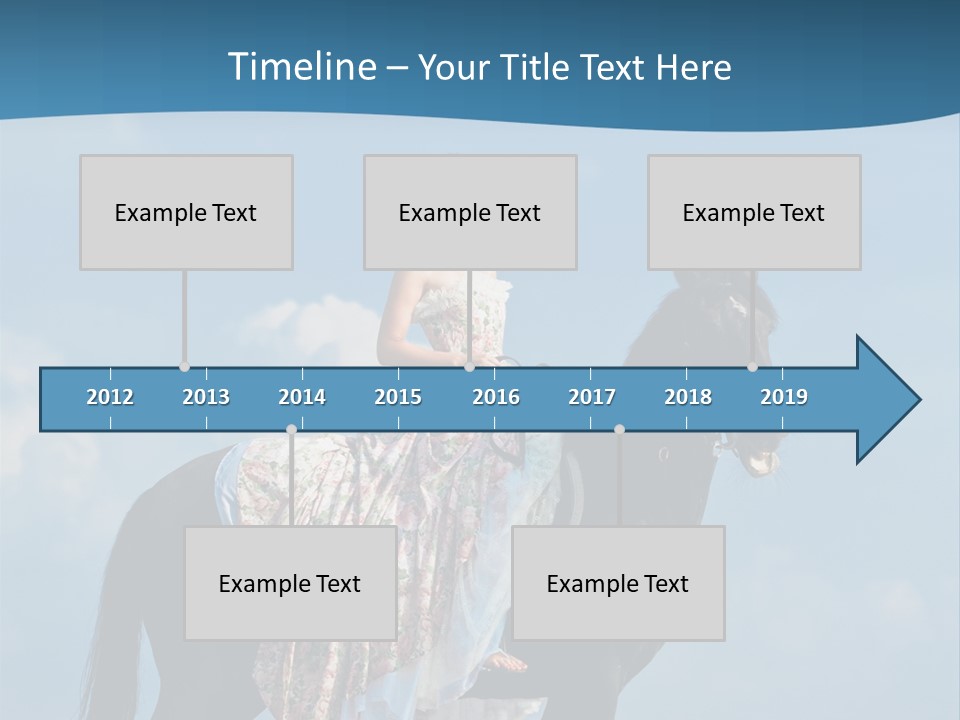 Timeline – Your Title Text Here

Example Text

Example Text

Example Text

2012 2013 2014 2015 2016 2017 2018 2019

Example Text

Example Text